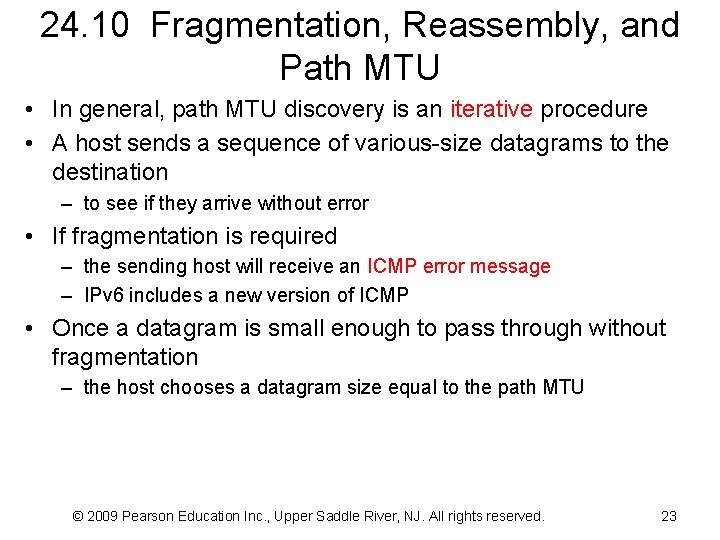 24.10 Fragmentation, Reassembly, and Path MTU

• In general, path MTU discovery is an iterative procedure
• A host sends a sequence of various-size datagrams to the destination
– to see if they arrive without error
• If fragmentation is required
– the sending host will receive an ICMP error message
– IPv6 includes a new version of ICMP
• Once a datagram is small enough to pass through without fragmentation
– the host chooses a datagram size equal to the path MTU

© 2009 Pearson Education Inc., Upper Saddle River, NJ. All rights reserved. 23